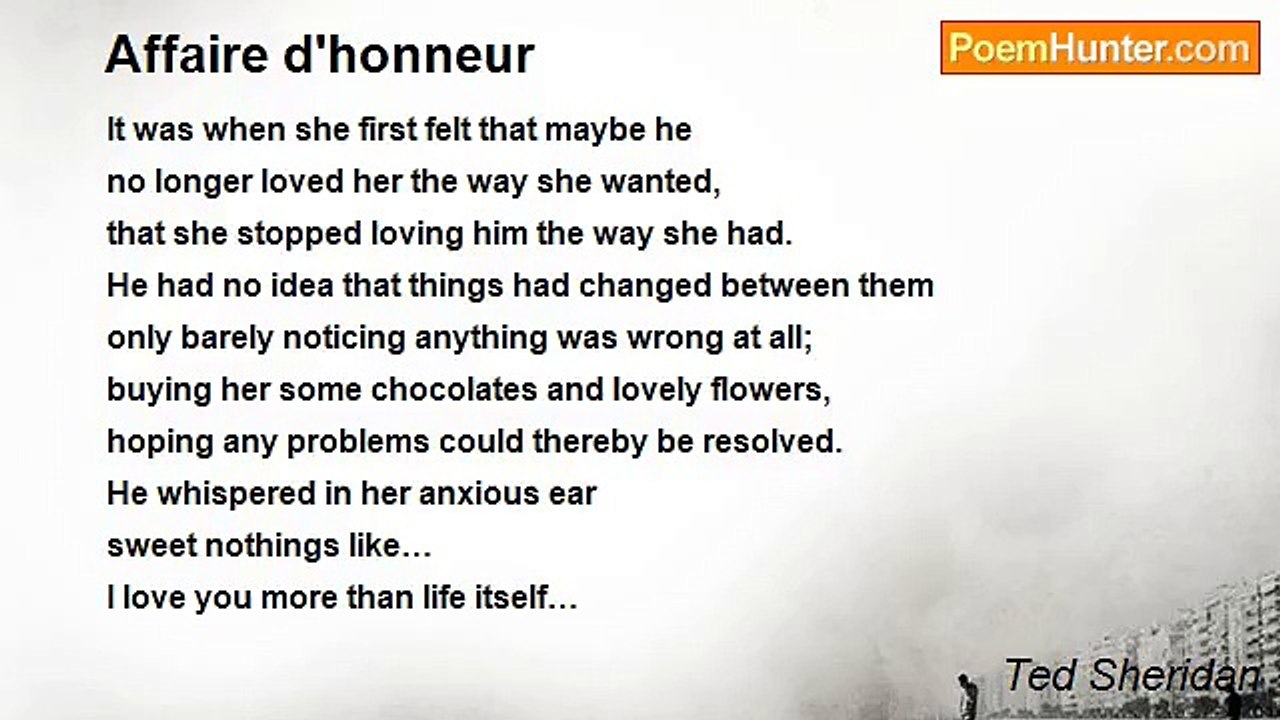 Affaire d'honneur

PoemHunter.com

It was when she first felt that maybe he
no longer loved her the way she wanted,
that she stopped loving him the way she had.
He had no idea that things had changed between them
only barely noticing anything was wrong at all;
buying her some chocolates and lovely flowers,
hoping any problems could thereby be resolved.
He whispered in her anxious ear
sweet nothings like…
I love you more than life itself…

Ted Sheridan